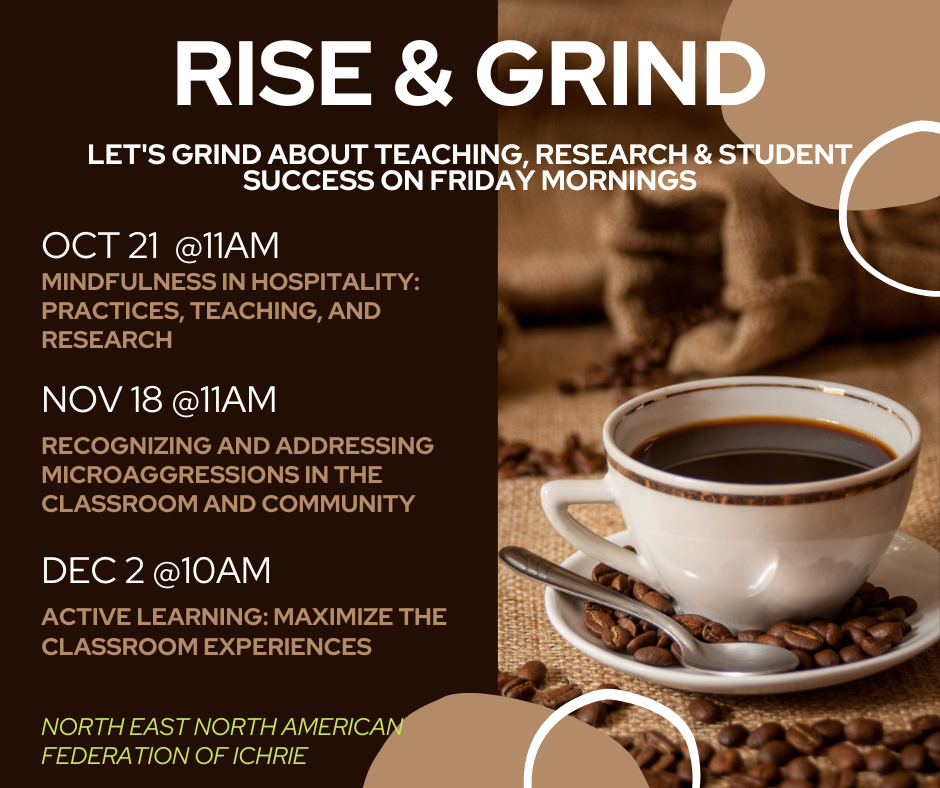 RISE & GRIND

LET'S GRIND ABOUT TEACHING, RESEARCH & STUDENT SUCCESS ON FRIDAY MORNINGS

OCT 21 @11AM
MINDFULNESS IN HOSPITALITY: PRACTICES, TEACHING, AND RESEARCH

NOV 18 @11AM
RECOGNIZING AND ADDRESSING MICROAGGRESSIONS IN THE CLASSROOM AND COMMUNITY

DEC 2 @10AM
ACTIVE LEARNING: MAXIMIZE THE CLASSROOM EXPERIENCES

NORTH EAST NORTH AMERICAN FEDERATION OF ICHRIE